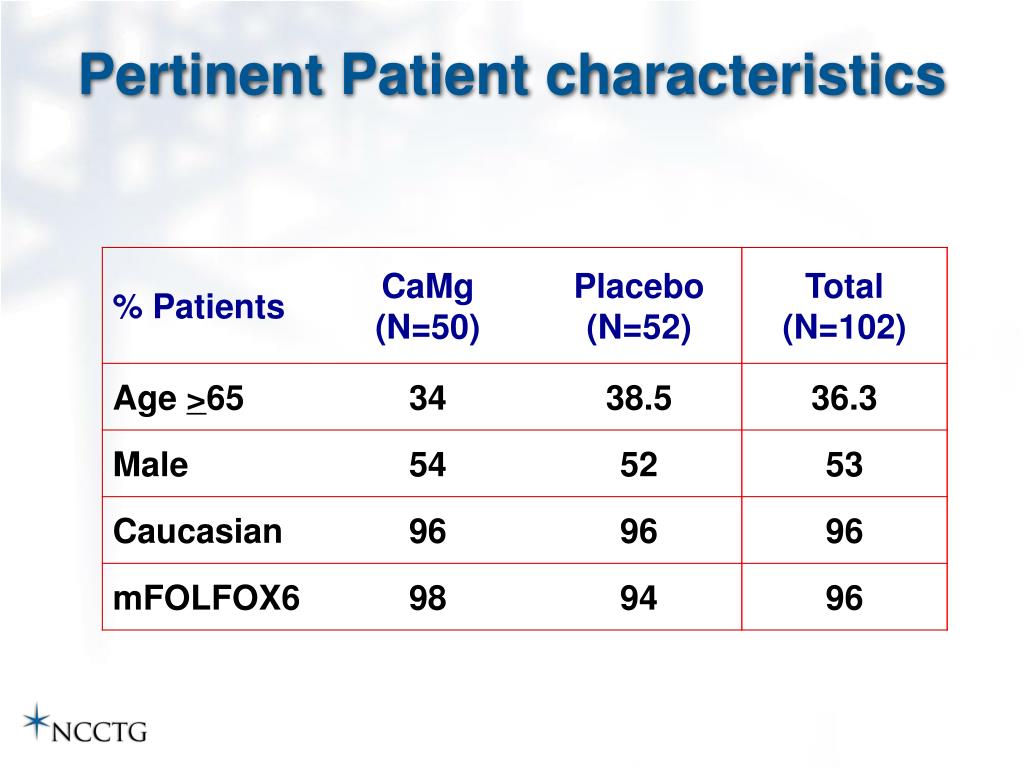 Pertinent Patient characteristics

| % Patients | CaMg (N=50) | Placebo (N=52) | Total (N=102) |
|---|---|---|---|
| Age $\geq$65 | 34 | 38.5 | 36.3 |
| Male | 54 | 52 | 53 |
| Caucasian | 96 | 96 | 96 |
| mFOLFOX6 | 98 | 94 | 96 |

NCCTG